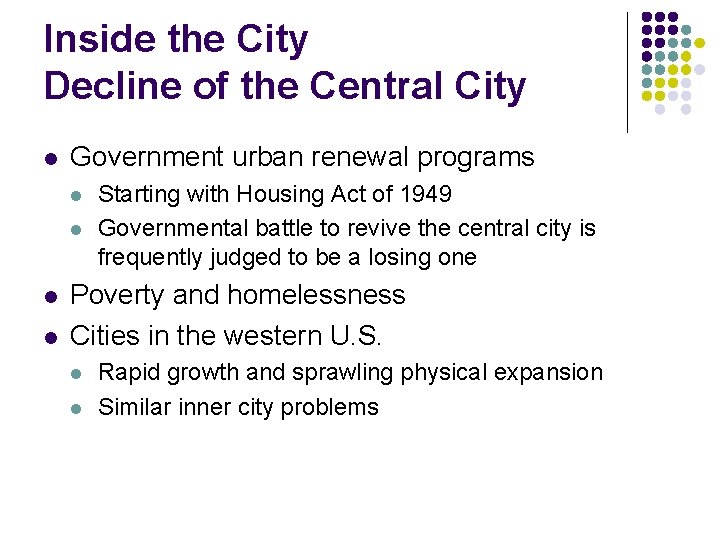 Inside the City
Decline of the Central City

- Government urban renewal programs
  - Starting with Housing Act of 1949
  - Governmental battle to revive the central city is frequently judged to be a losing one
- Poverty and homelessness
- Cities in the western U.S.
  - Rapid growth and sprawling physical expansion
  - Similar inner city problems